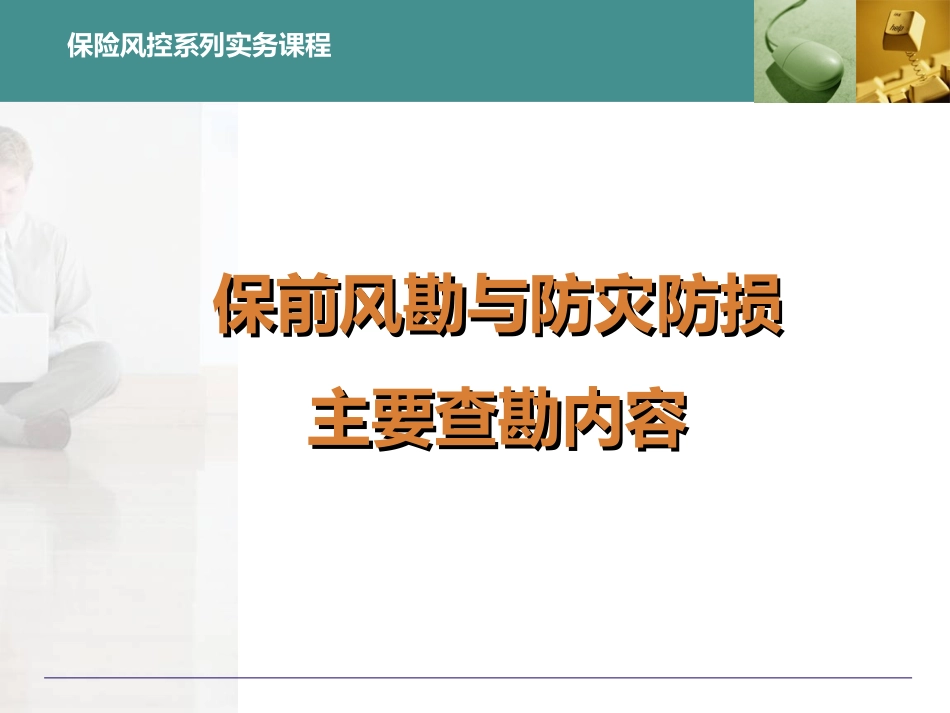 保险风控系列实务课程

保前风勘与防灾防损
主要查勘内容